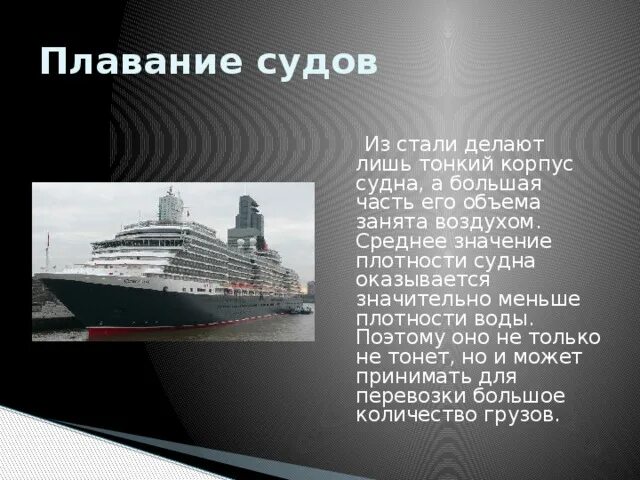 Плавание судов

Из стали делают лишь тонкий корпус судна, а большая часть его объема занята воздухом. Среднее значение плотности судна оказывается значительно меньше плотности воды. Поэтому оно не только не тонет, но и может принимать для перевозки большое количество грузов.